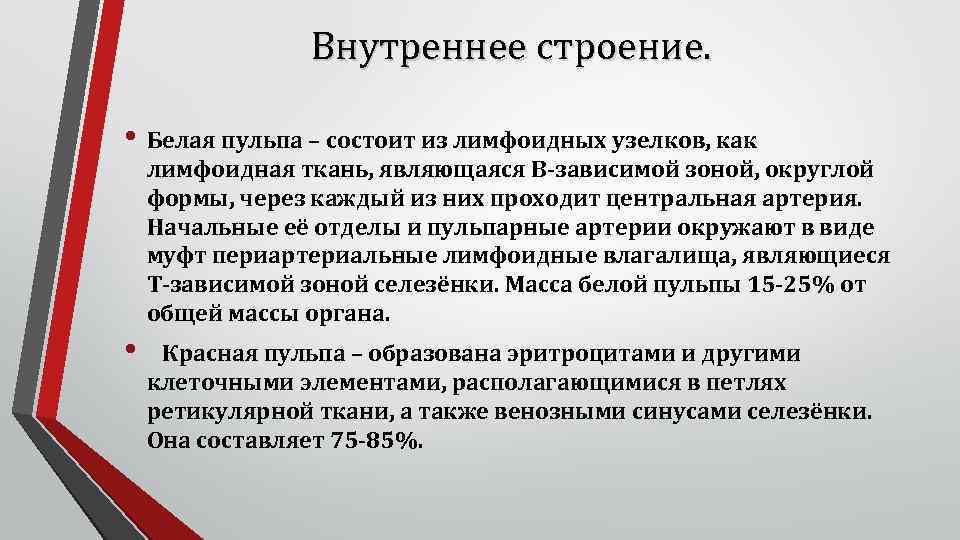 Внутреннее строение.

• Белая пульпа – состоит из лимфоидных узелков, как лимфоидная ткань, являющаяся В-зависимой зоной, округлой формы, через каждый из них проходит центральная артерия. Начальные её отделы и пульпарные артерии окружают в виде муфт периартериальные лимфоидные влагалища, являющиеся Т-зависимой зоной селезёнки. Масса белой пульпы 15-25% от общей массы органа.

• Красная пульпа – образована эритроцитами и другими клеточными элементами, располагающимися в петлях ретикулярной ткани, а также венозными синусами селезёнки. Она составляет 75-85%.